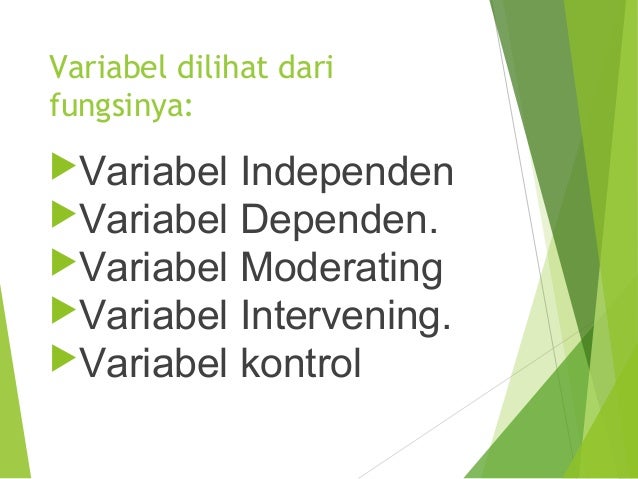 Variabel dilihat dari fungsinya:

Variabel Independen
Variabel Dependen.
Variabel Moderating
Variabel Intervening.
Variabel kontrol